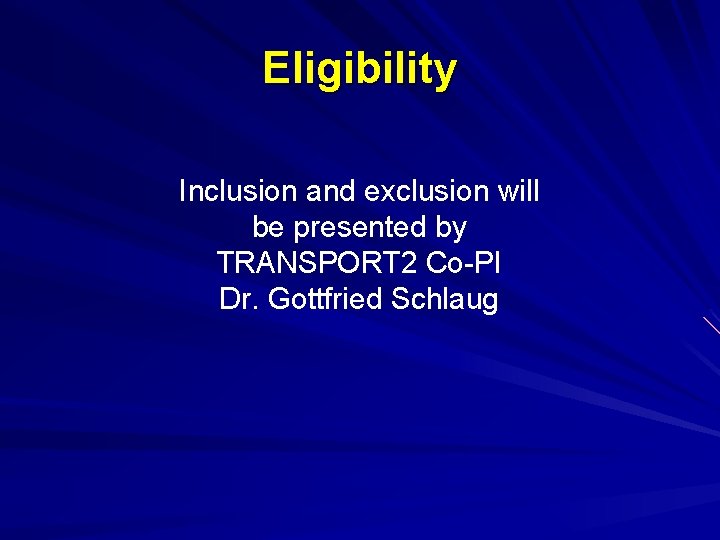 Eligibility

Inclusion and exclusion will be presented by TRANSPORT2 Co-PI Dr. Gottfried Schlaug